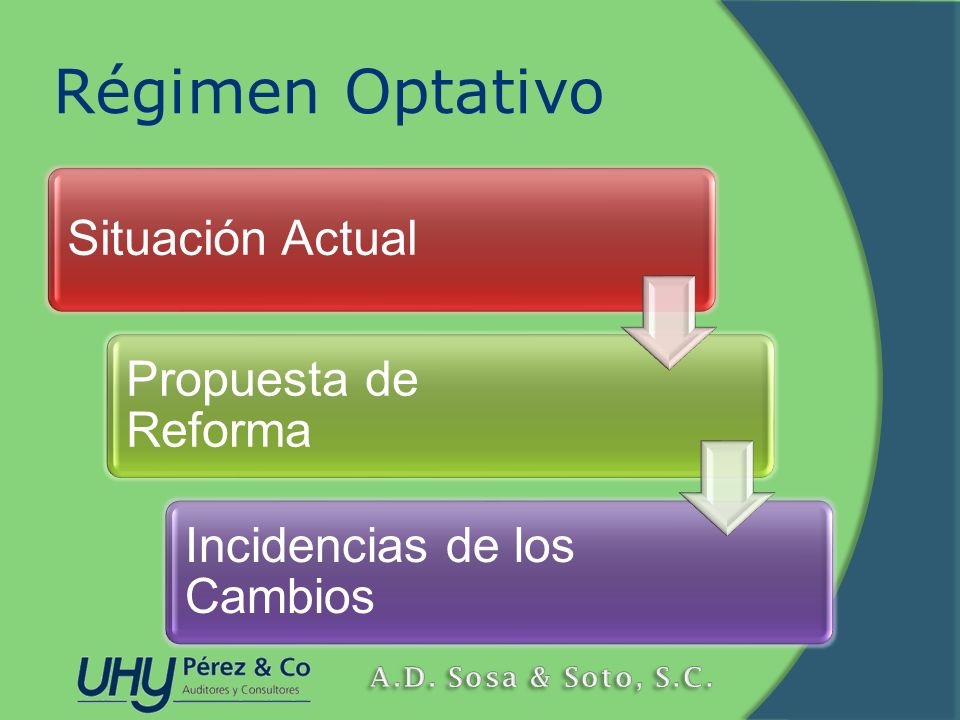 Régimen Optativo

Situación Actual

Propuesta de Reforma

Incidencias de los Cambios

UHY Pérez & Co
Auditores y Consultores

A.D. Sosa & Soto, S.C.